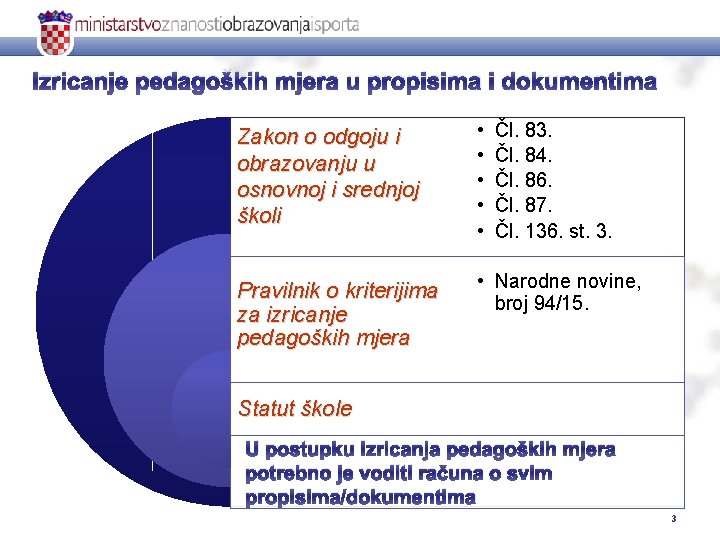 ministarstvoznanostiobrazovanjaisporta

Izricanje pedagoških mjera u propisima i dokumentima

Zakon o odgoju i obrazovanju u osnovnoj i srednjoj školi

• Čl. 83.
• Čl. 84.
• Čl. 86.
• Čl. 87.
• Čl. 136. st. 3.

Pravilnik o kriterijima za izricanje pedagoških mjera

• Narodne novine, broj 94/15.

Statut škole

U postupku izricanja pedagoških mjera potrebno je voditi računa o svim propisima/dokumentima

3